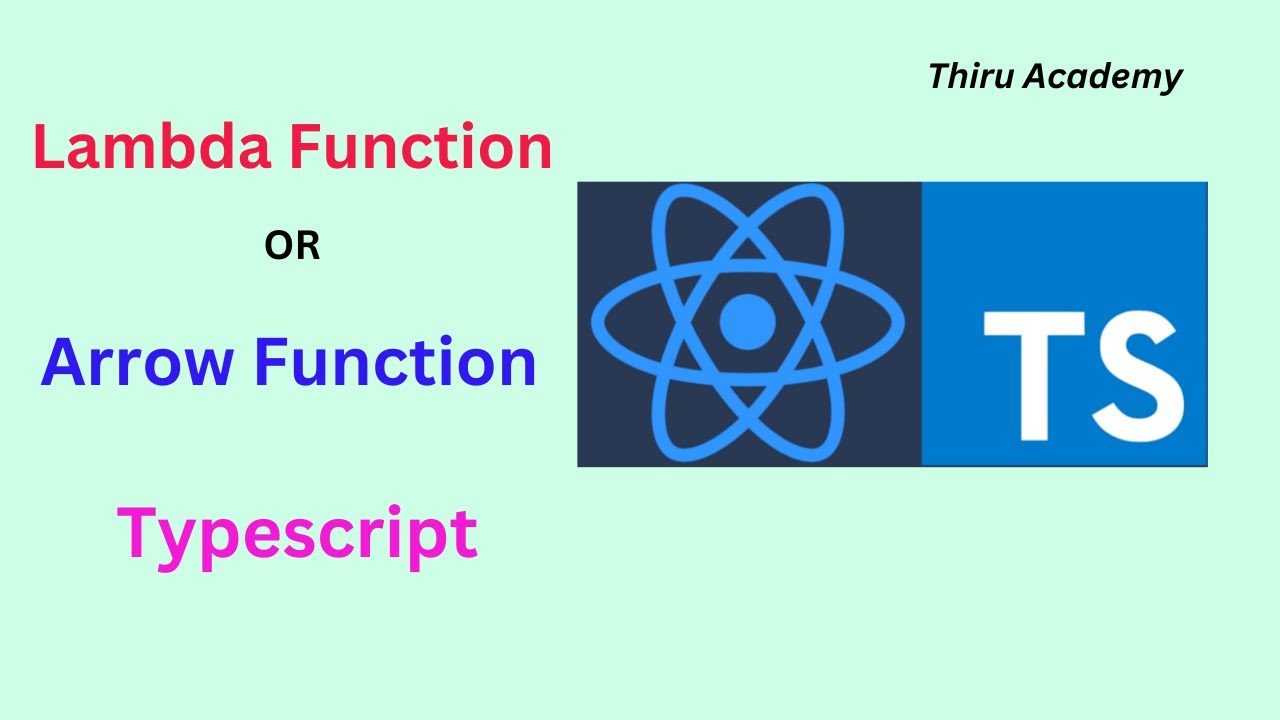 Thiru Academy

Lambda Function

OR

Arrow Function

Typescript

TS